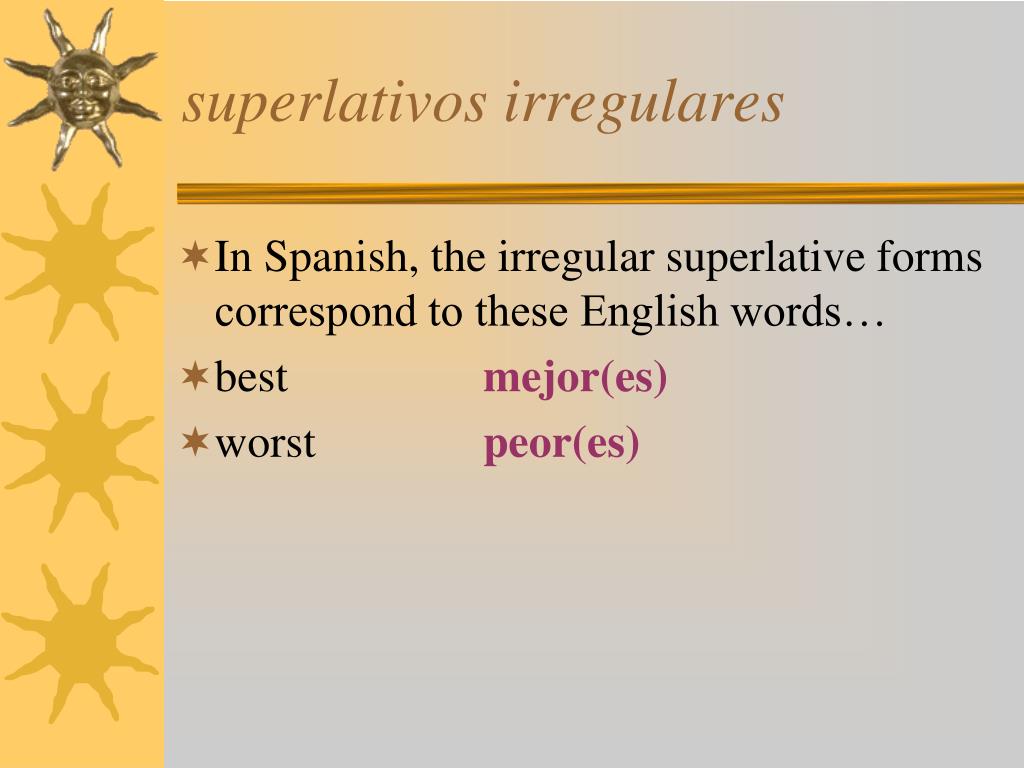 superlativos irregulares

In Spanish, the irregular superlative forms correspond to these English words…

best mejor(es)

worst peor(es)